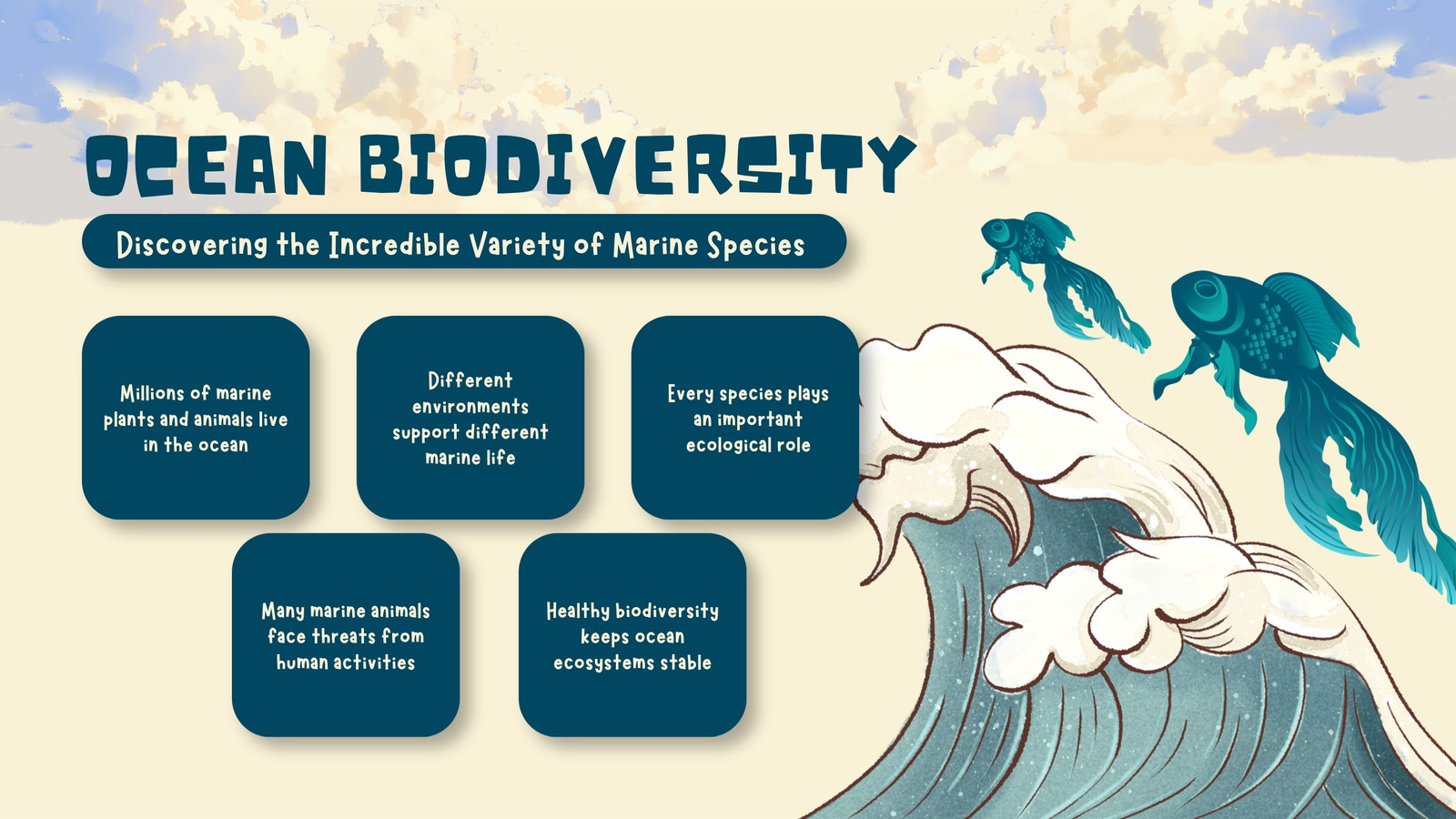 OCEAN BIODIVERSITY

Discovering the Incredible Variety of Marine Species

Millions of marine plants and animals live in the ocean

Different environments support different marine life

Every species plays an important ecological role

Many marine animals face threats from human activities

Healthy biodiversity keeps ocean ecosystems stable